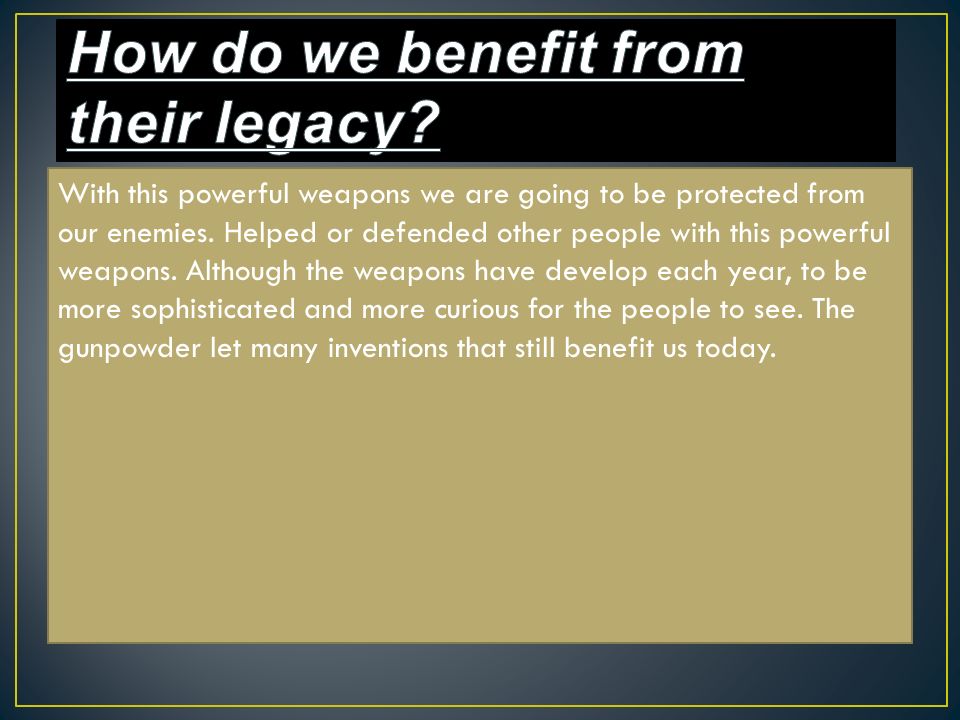 How do we benefit from their legacy?

With this powerful weapons we are going to be protected from our enemies. Helped or defended other people with this powerful weapons. Although the weapons have develop each year, to be more sophisticated and more curious for the people to see. The gunpowder let many inventions that still benefit us today.